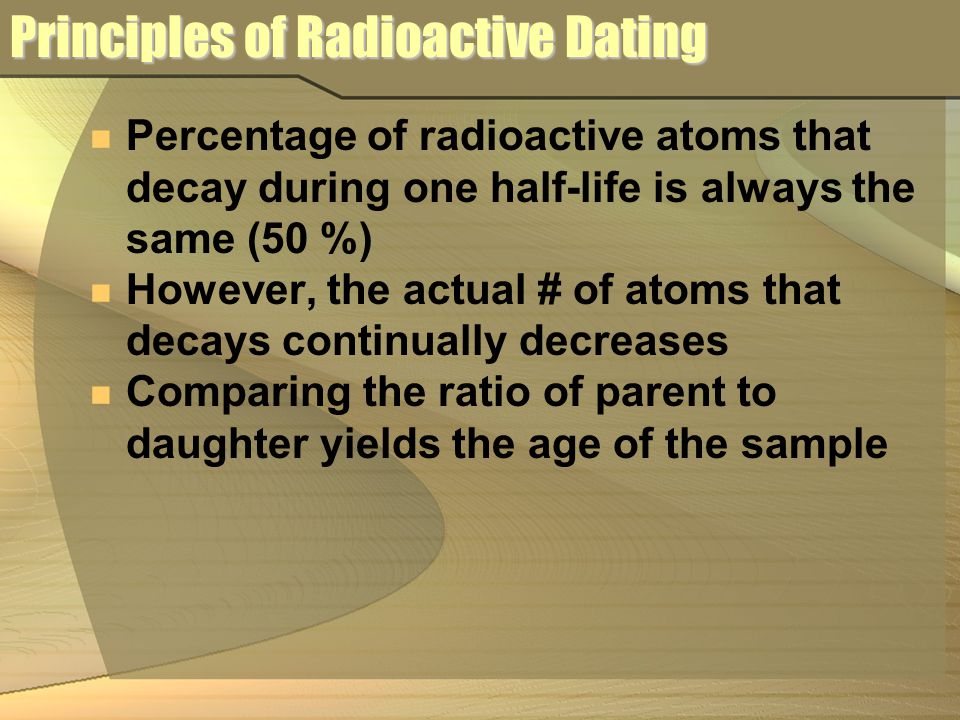 Principles of Radioactive Dating

- Percentage of radioactive atoms that decay during one half-life is always the same (50 %)
- However, the actual # of atoms that decays continually decreases
- Comparing the ratio of parent to daughter yields the age of the sample